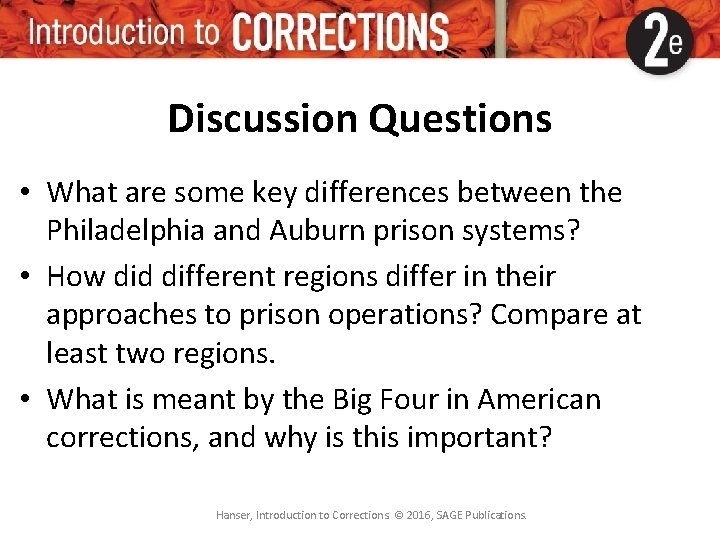 Introduction to CORRECTIONS 2e

Discussion Questions

• What are some key differences between the Philadelphia and Auburn prison systems?
• How did different regions differ in their approaches to prison operations? Compare at least two regions.
• What is meant by the Big Four in American corrections, and why is this important?

Hanser, Introduction to Corrections © 2016, SAGE Publications.